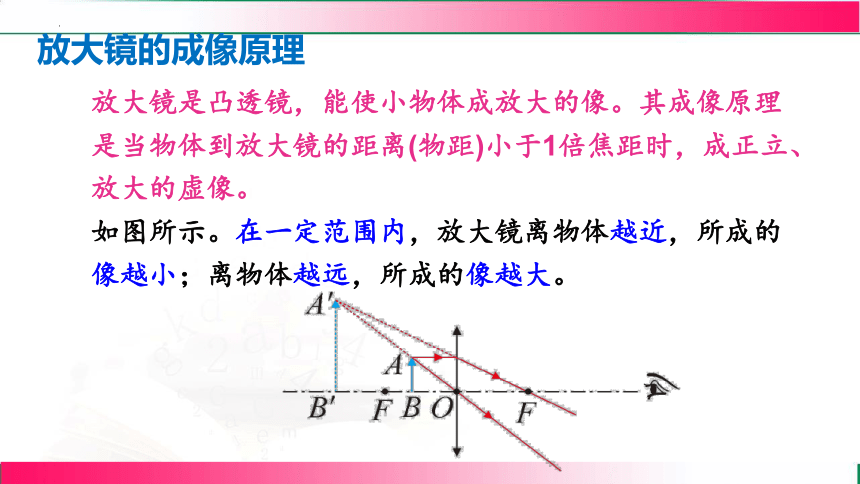 放大镜的成像原理

放大镜是凸透镜，能使小物体成放大的像。其成像原理是当物体到放大镜的距离(物距)小于1倍焦距时，成正立、放大的虚像。

如图所示。在一定范围内，放大镜离物体越近，所成的像越小；离物体越远，所成的像越大。

$A'$
$A$
$B'$ $F$ $B$ $O$ $F$